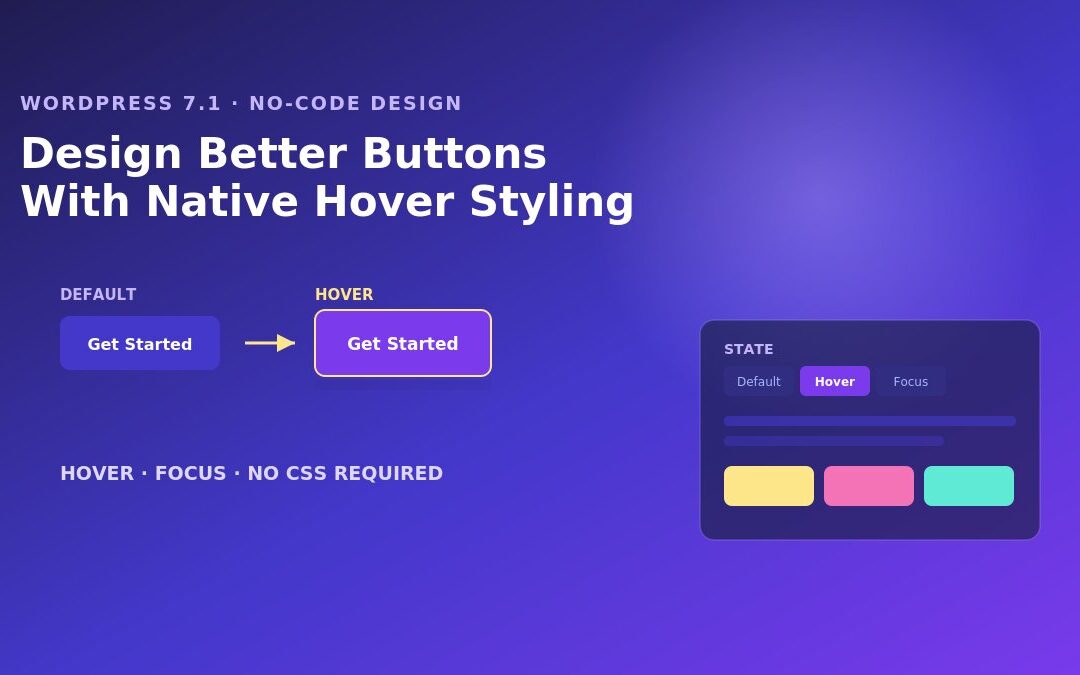 WORDPRESS 7.1 · NO-CODE DESIGN

Design Better Buttons With Native Hover Styling

DEFAULT

Get Started

HOVER

Get Started

HOVER · FOCUS · NO CSS REQUIRED

STATE

Default

Hover

Focus